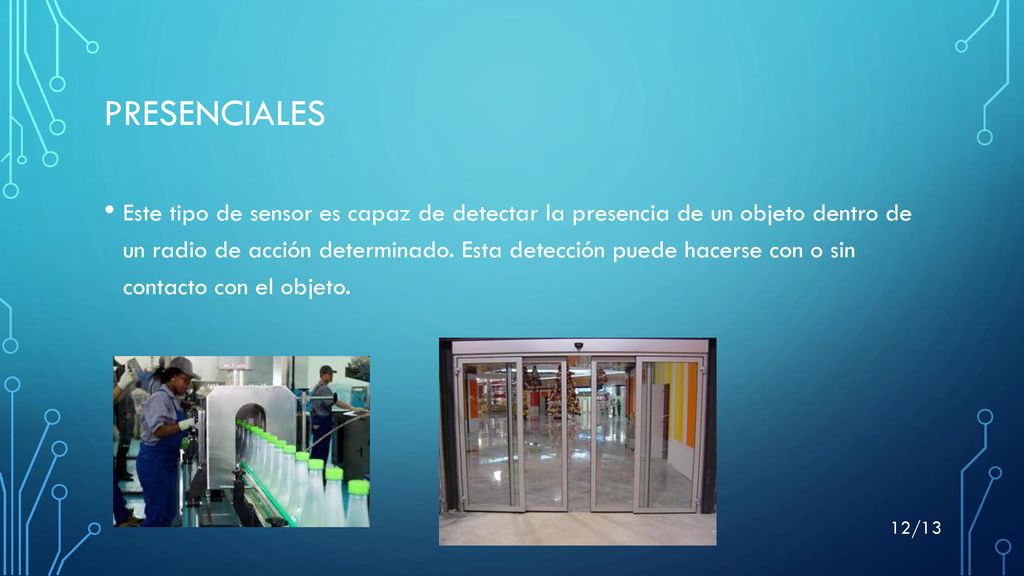 PRESENCIALES

• Este tipo de sensor es capaz de detectar la presencia de un objeto dentro de un radio de acción determinado. Esta detección puede hacerse con o sin contacto con el objeto.

12/13